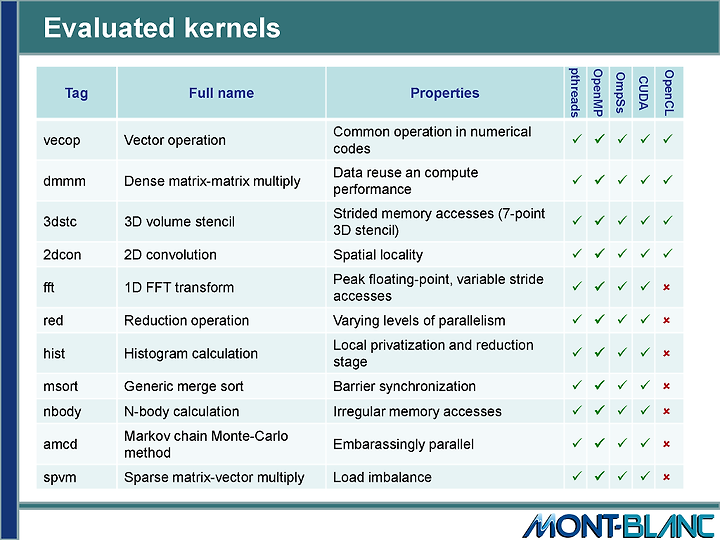 Evaluated kernels

| Tag | Full name | Properties | pthreads | OpenMP | OmpSs | CUDA | OpenCL |
|---|---|---|---|---|---|---|---|
| vecop | Vector operation | Common operation in numerical codes | ✓ | ✓ | ✓ | ✓ | ✓ |
| dmmm | Dense matrix-matrix multiply | Data reuse an compute performance | ✓ | ✓ | ✓ | ✓ | ✓ |
| 3dstc | 3D volume stencil | Strided memory accesses (7-point 3D stencil) | ✓ | ✓ | ✓ | ✓ | ✓ |
| 2dcon | 2D convolution | Spatial locality | ✓ | ✓ | ✓ | ✓ | ✓ |
| fft | 1D FFT transform | Peak floating-point, variable stride accesses | ✓ | ✓ | ✓ | ✓ | × |
| red | Reduction operation | Varying levels of parallelism | ✓ | ✓ | ✓ | ✓ | × |
| hist | Histogram calculation | Local privatization and reduction stage | ✓ | ✓ | ✓ | ✓ | × |
| msort | Generic merge sort | Barrier synchronization | ✓ | ✓ | ✓ | ✓ | × |
| nbody | N-body calculation | Irregular memory accesses | ✓ | ✓ | ✓ | ✓ | × |
| amcd | Markov chain Monte-Carlo method | Embarassingly parallel | ✓ | ✓ | ✓ | ✓ | × |
| spvm | Sparse matrix-vector multiply | Load imbalance | ✓ | ✓ | ✓ | ✓ | × |

MONT-BLANC